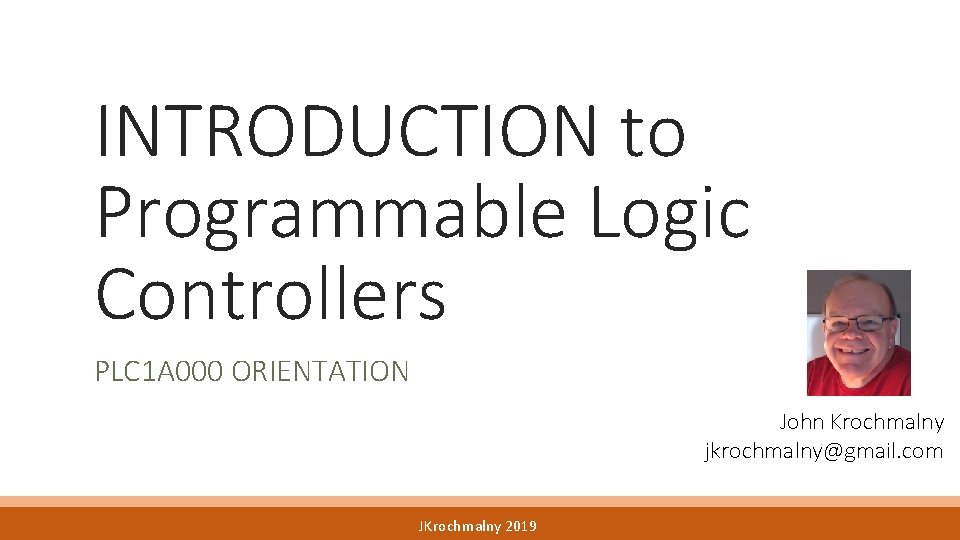 INTRODUCTION to Programmable Logic Controllers

PLC1A000 ORIENTATION

John Krochmalny
jkrochmalny@gmail.com

JKrochmalny 2019